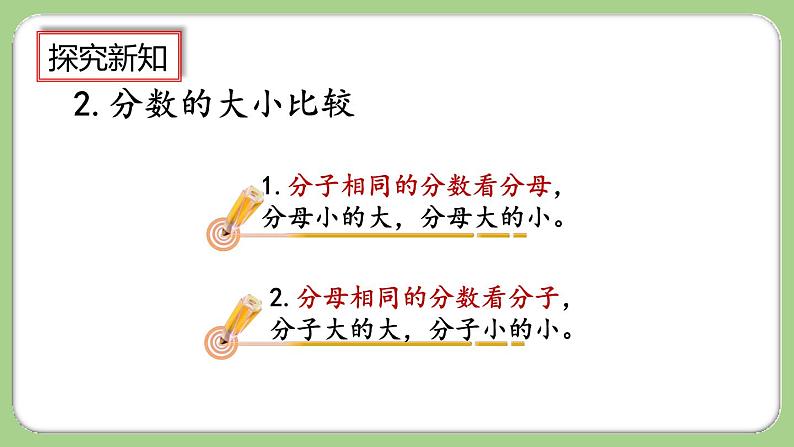 探究新知

2. 分数的大小比较

1. 分子相同的分数看分母，分母小的大，分母大的小。

2. 分母相同的分数看分子，分子大的大，分子小的小。